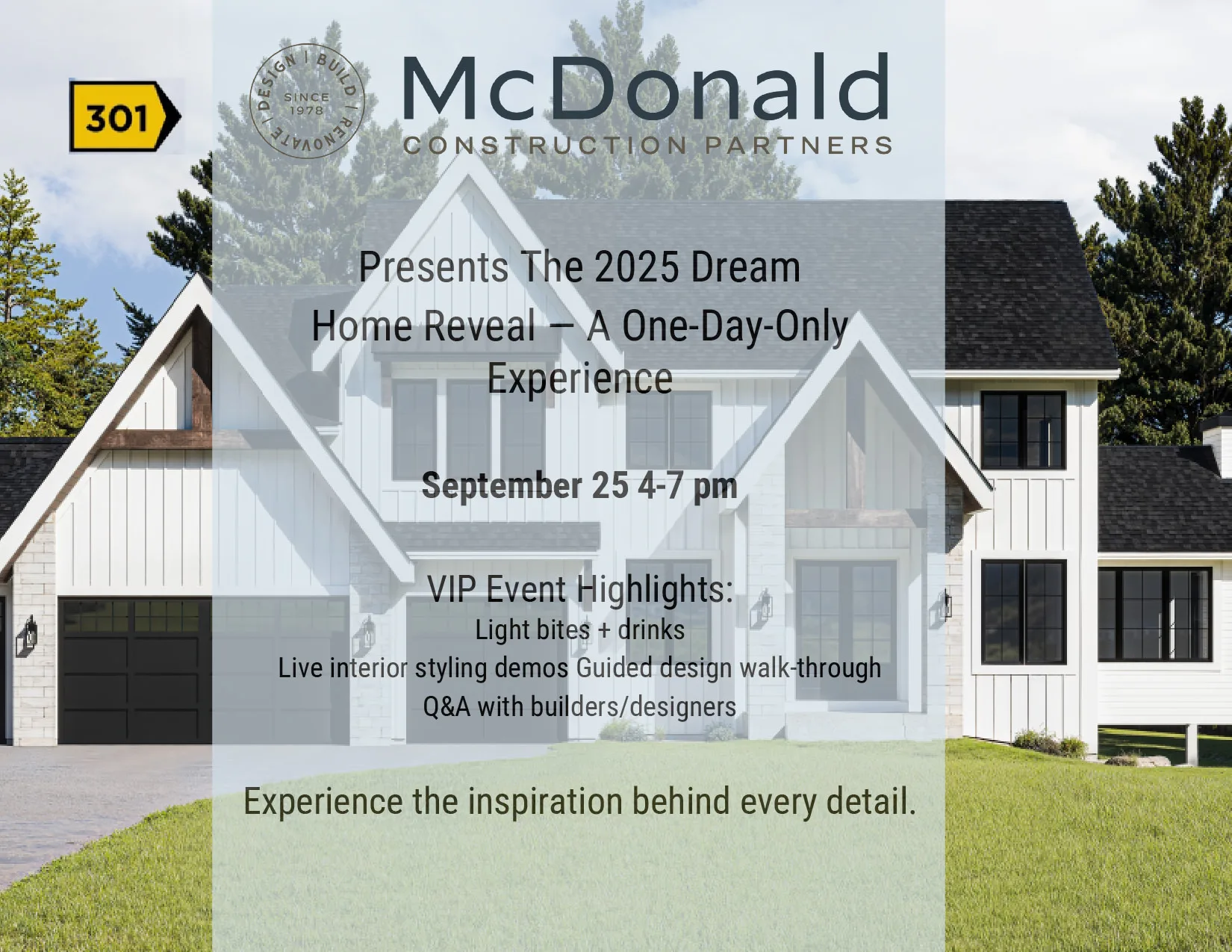 301

DESIGN | BUILD | RENOVATE | SINCE 1978

McDonald
CONSTRUCTION PARTNERS

Presents The 2025 Dream Home Reveal — A One-Day-Only Experience

September 25 4-7 pm

VIP Event Highlights:
Light bites + drinks
Live interior styling demos Guided design walk-through
Q&A with builders/designers

Experience the inspiration behind every detail.